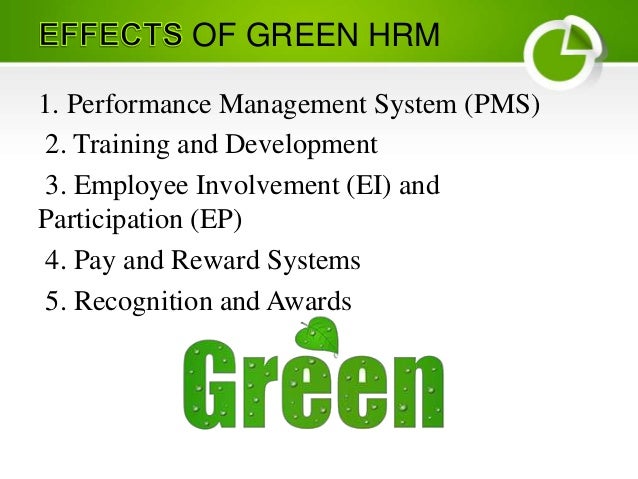 EFFECTS OF GREEN HRM

1. Performance Management System (PMS)

2. Training and Development

3. Employee Involvement (EI) and Participation (EP)

4. Pay and Reward Systems

5. Recognition and Awards

Green